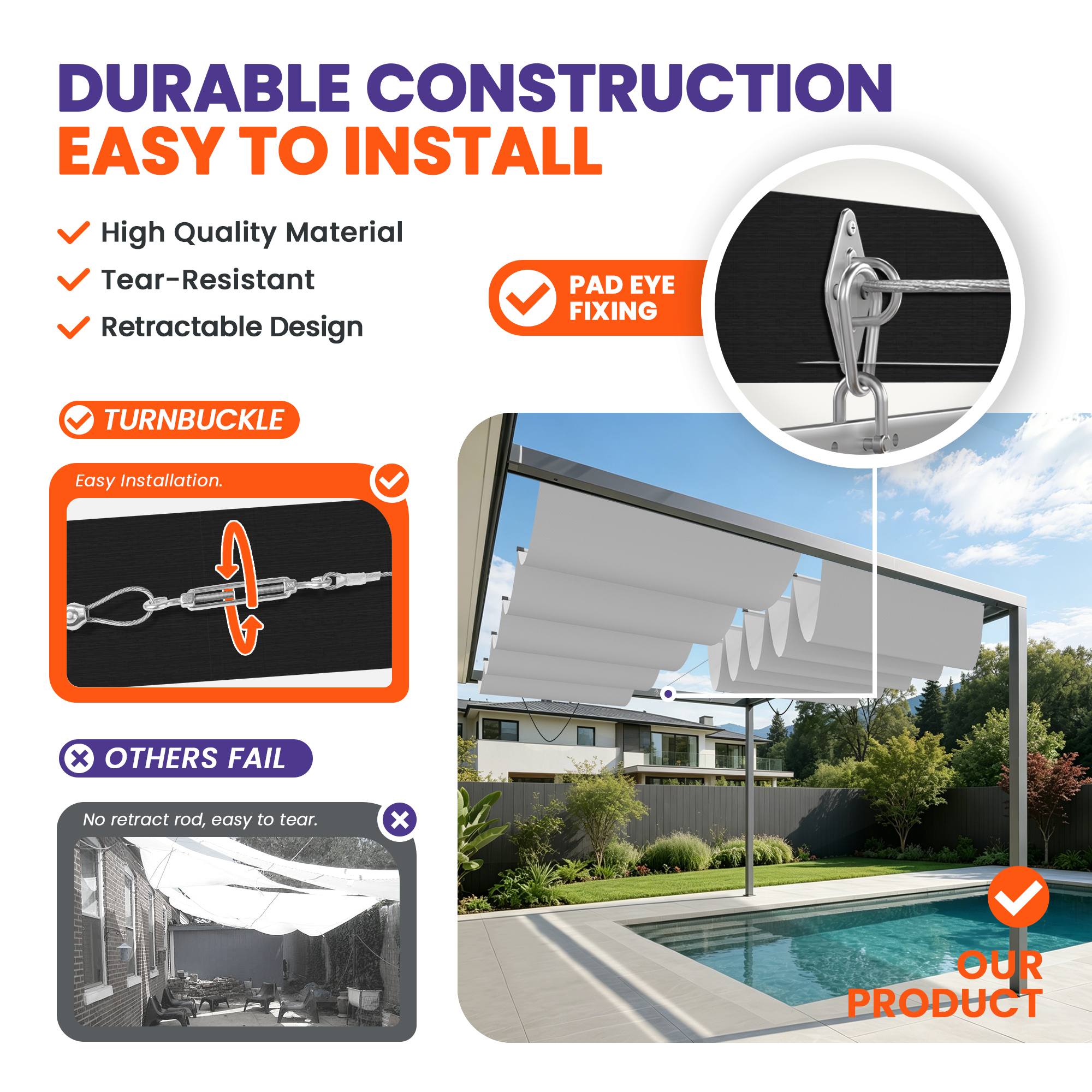 DURABLE CONSTRUCTION
EASY TO INSTALL

High Quality Material
Tear-Resistant
Retractable Design

PAD EYE FIXING

TURNBUCKLE

Easy Installation.

OTHERS FAIL

No retract rod, easy to tear.

OUR PRODUCT